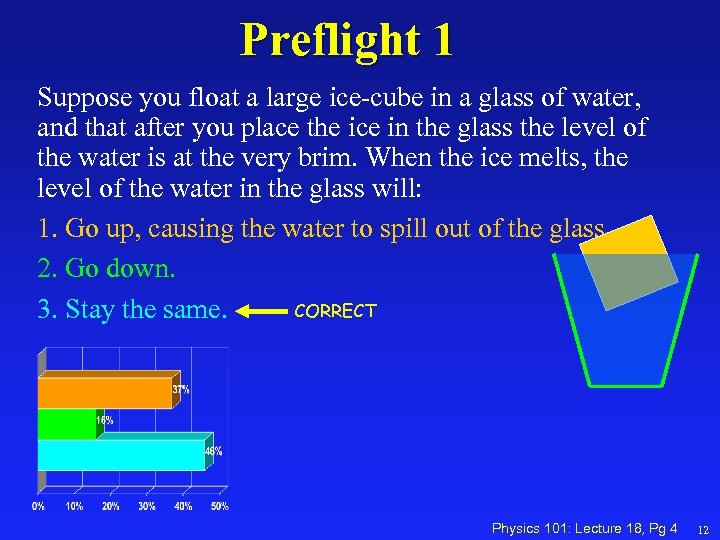 Preflight 1

Suppose you float a large ice-cube in a glass of water, and that after you place the ice in the glass the level of the water is at the very brim. When the ice melts, the level of the water in the glass will:

1. Go up, causing the water to spill out of the glass.

2. Go down.

3. Stay the same. CORRECT

37%
16%
46%

0% 10% 20% 30% 40% 50%

Physics 101: Lecture 18, Pg 4 12